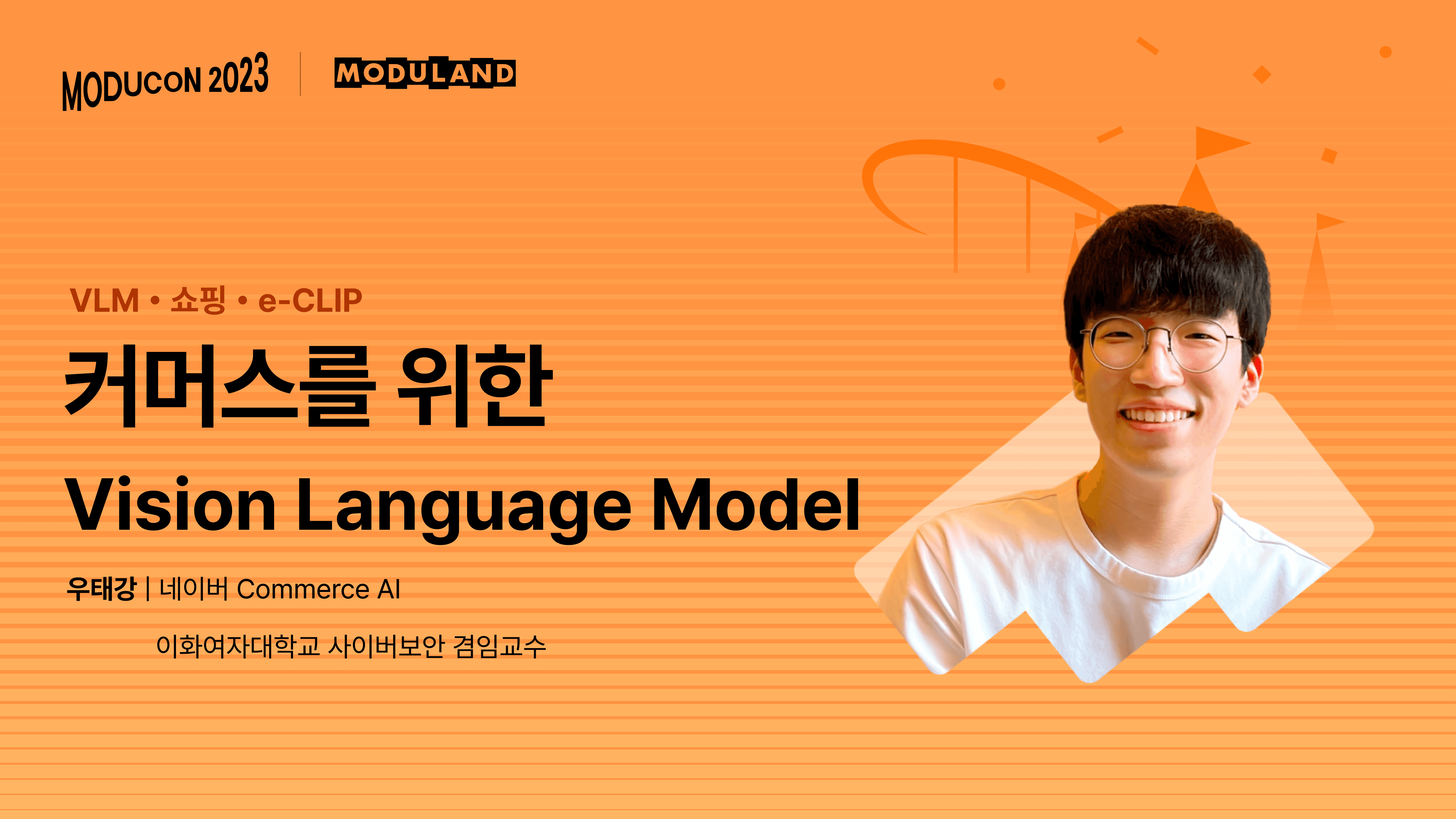 MODUCON 2023 | MODULAND

VLM • 쇼핑 • e-CLIP

커머스를 위한

Vision Language Model

우태강 | 네이버 Commerce AI

이화여자대학교 사이버보안 겸임교수